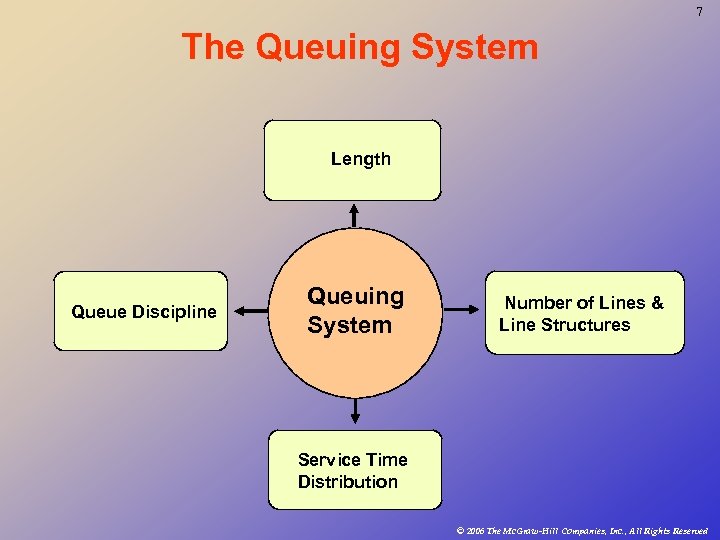 7

The Queuing System

Length

Queue Discipline

Queuing System

Number of Lines & Line Structures

Service Time Distribution

© 2006 The McGraw-Hill Companies, Inc., All Rights Reserved